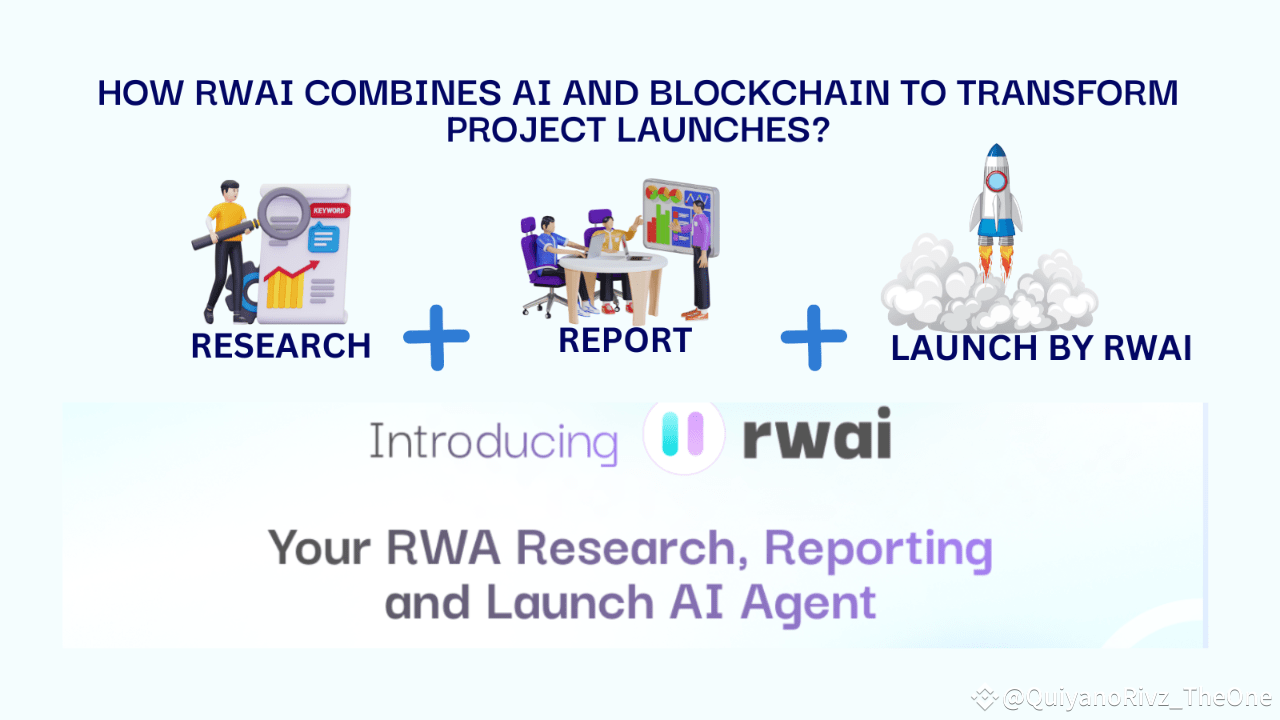 HOW RWAI COMBINES AI AND BLOCKCHAIN TO TRANSFORM PROJECT LAUNCHES?

KEYWORD

RESEARCH + REPORT + LAUNCH BY RWAI

Introducing rwai

Your RWA Research, Reporting and Launch AI Agent

@QuiyanoRivz_TheOne